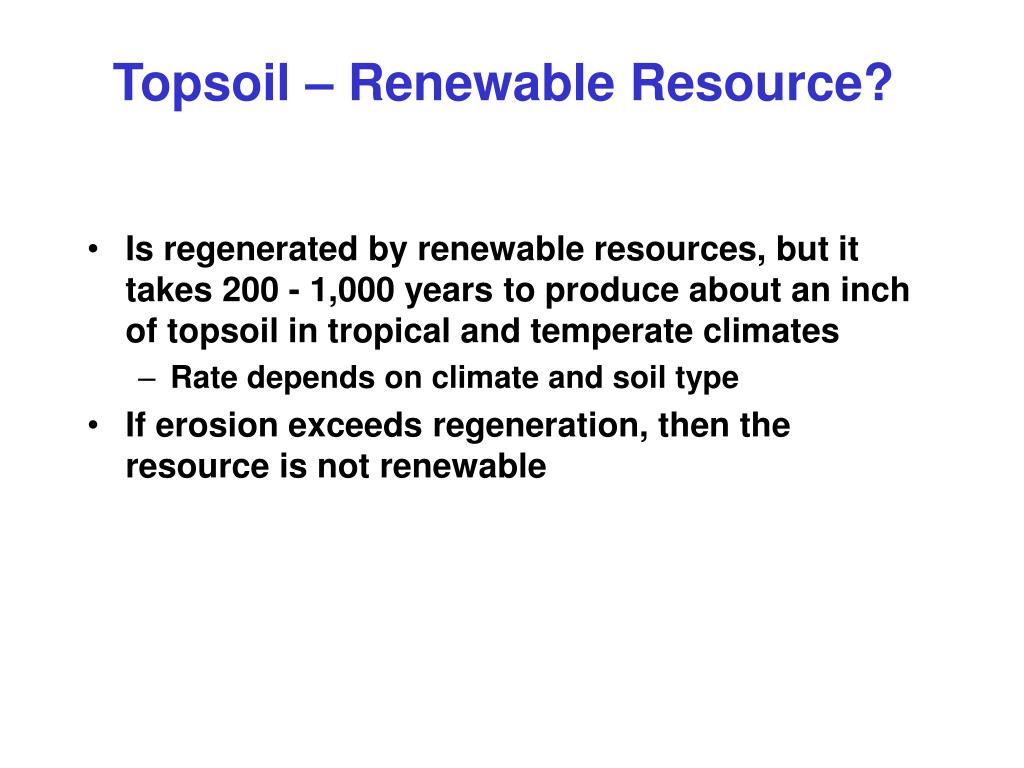 Topsoil – Renewable Resource?

• Is regenerated by renewable resources, but it takes 200 - 1,000 years to produce about an inch of topsoil in tropical and temperate climates
  – Rate depends on climate and soil type
• If erosion exceeds regeneration, then the resource is not renewable